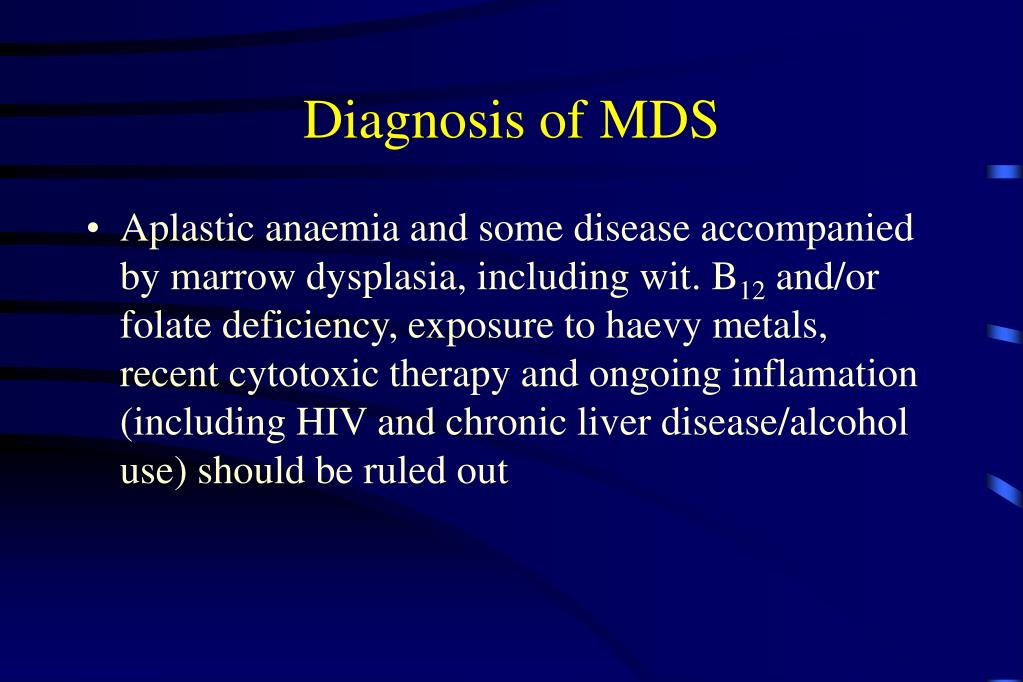 Diagnosis of MDS

• Aplastic anaemia and some disease accompanied by marrow dysplasia, including wit. $B_{12}$ and/or folate deficiency, exposure to haevy metals, recent cytotoxic therapy and ongoing inflamation (including HIV and chronic liver disease/alcohol use) should be ruled out